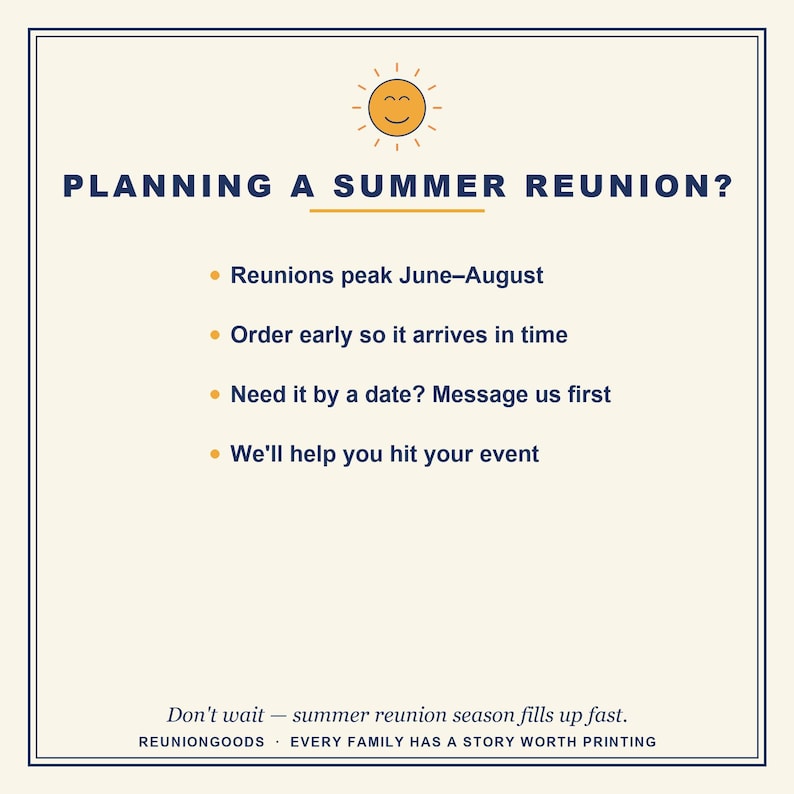 PLANNING A SUMMER REUNION?

• Reunions peak June–August
• Order early so it arrives in time
• Need it by a date? Message us first
• We'll help you hit your event

Don't wait — summer reunion season fills up fast.

REUNIONGOODS · EVERY FAMILY HAS A STORY WORTH PRINTING